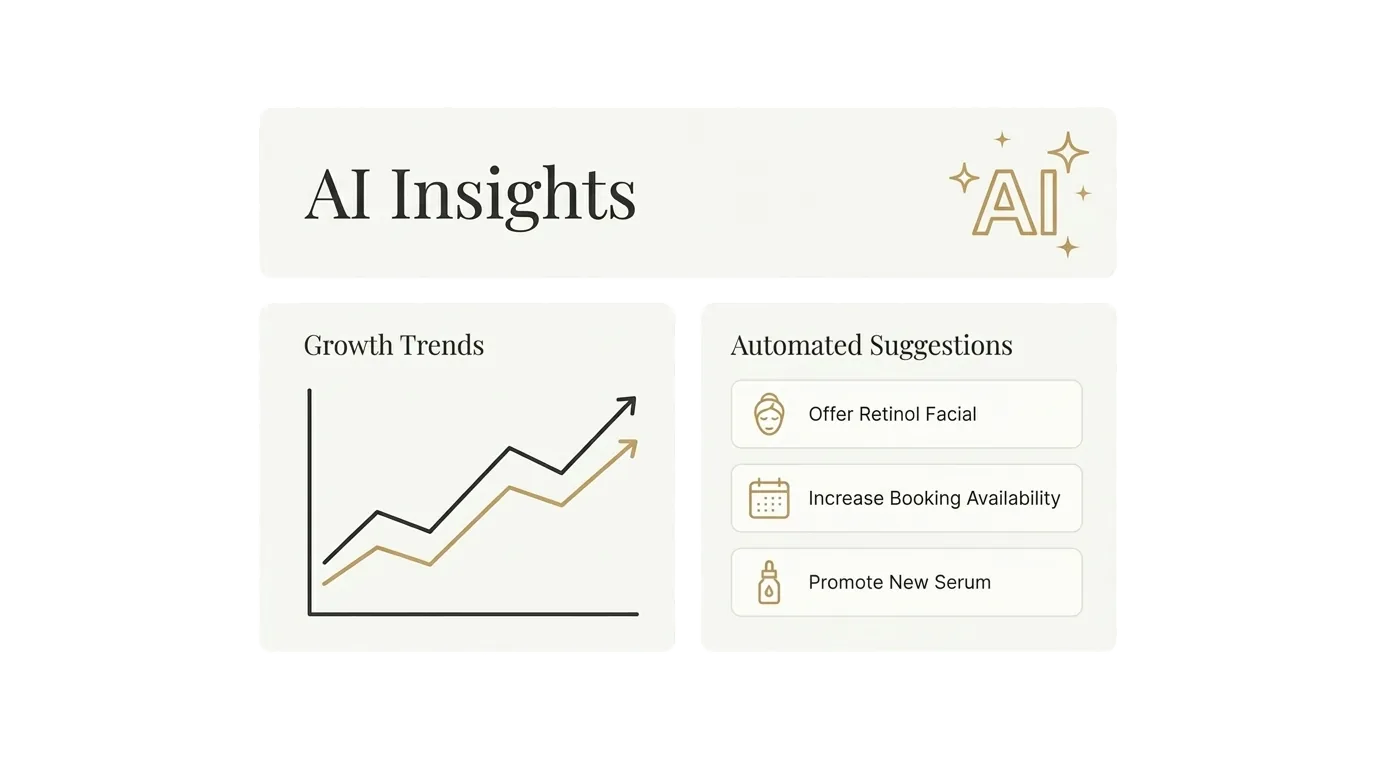 AI Insights

AI

Growth Trends

Automated Suggestions

Offer Retinol Facial

Increase Booking Availability

Promote New Serum